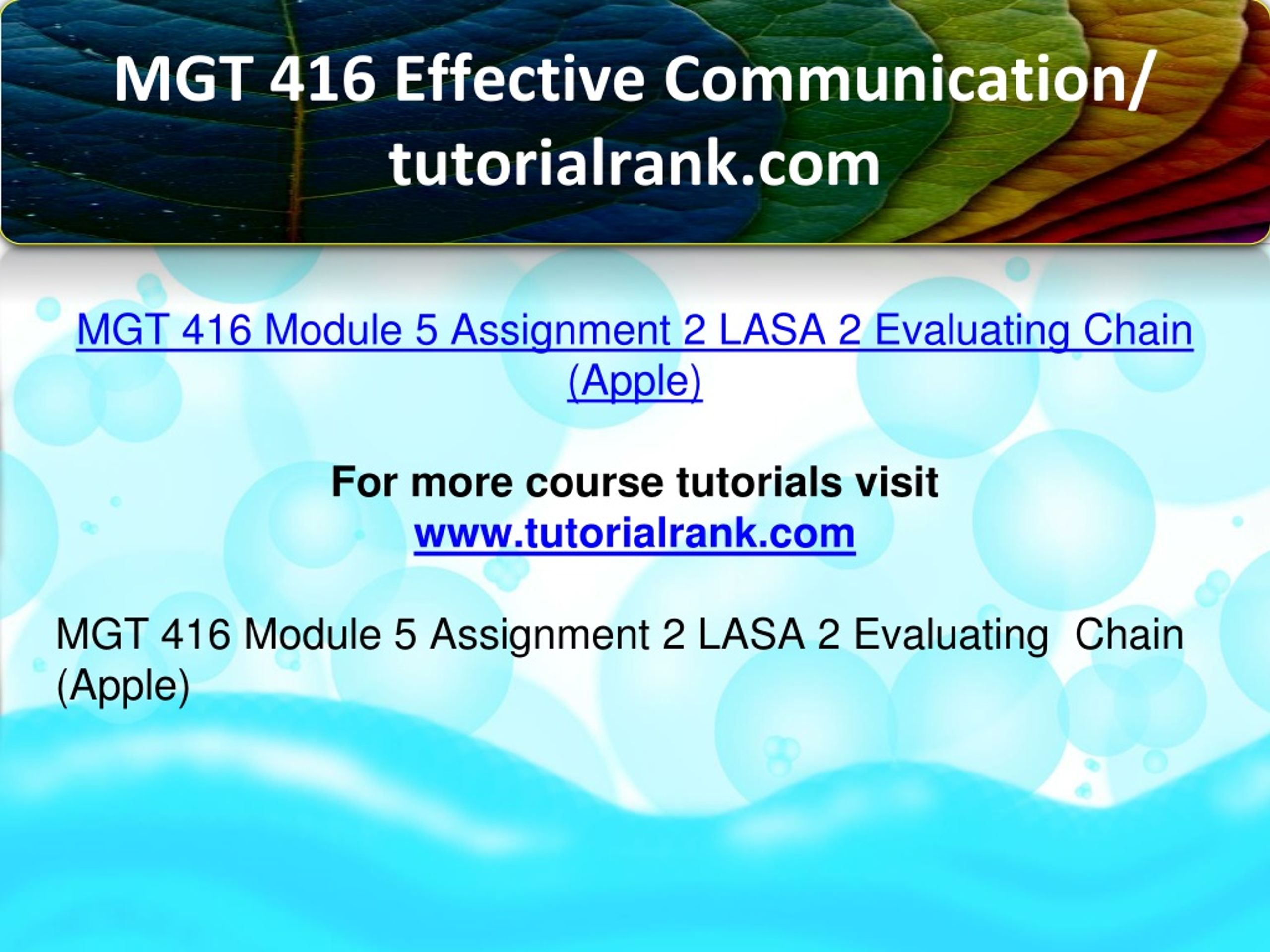 MGT 416 Effective Communication/ tutorialrank.com

MGT 416 Module 5 Assignment 2 LASA 2 Evaluating Chain (Apple)

For more course tutorials visit
www.tutorialrank.com

MGT 416 Module 5 Assignment 2 LASA 2 Evaluating Chain (Apple)